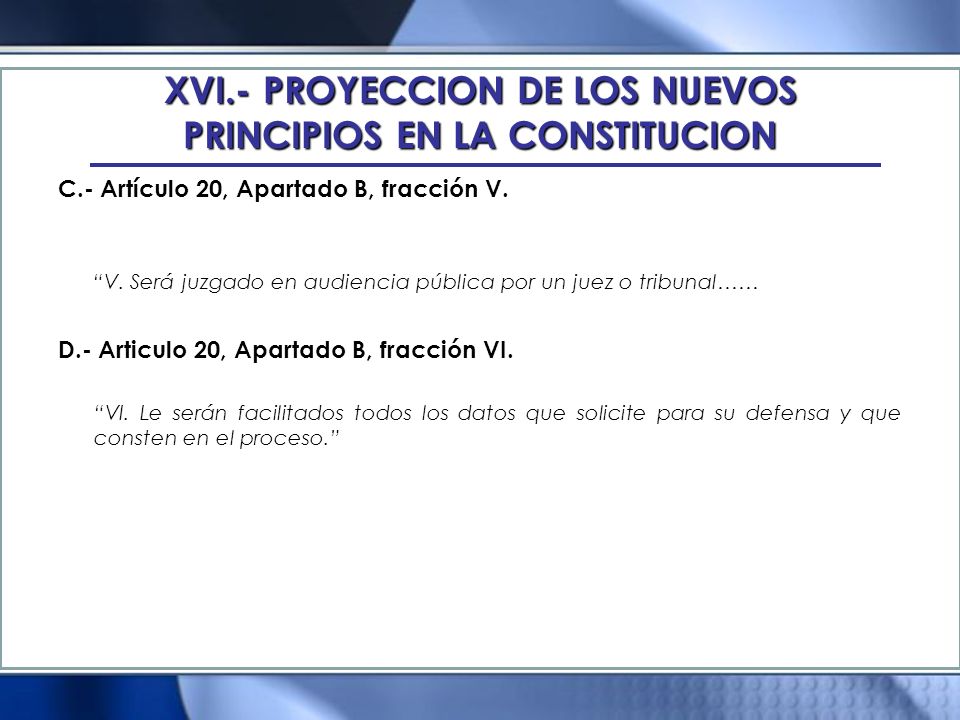 XVI.- PROYECCION DE LOS NUEVOS PRINCIPIOS EN LA CONSTITUCION

C.- Artículo 20, Apartado B, fracción V.

“V. Será juzgado en audiencia pública por un juez o tribunal……

D.- Articulo 20, Apartado B, fracción VI.

“VI. Le serán facilitados todos los datos que solicite para su defensa y que consten en el proceso.”